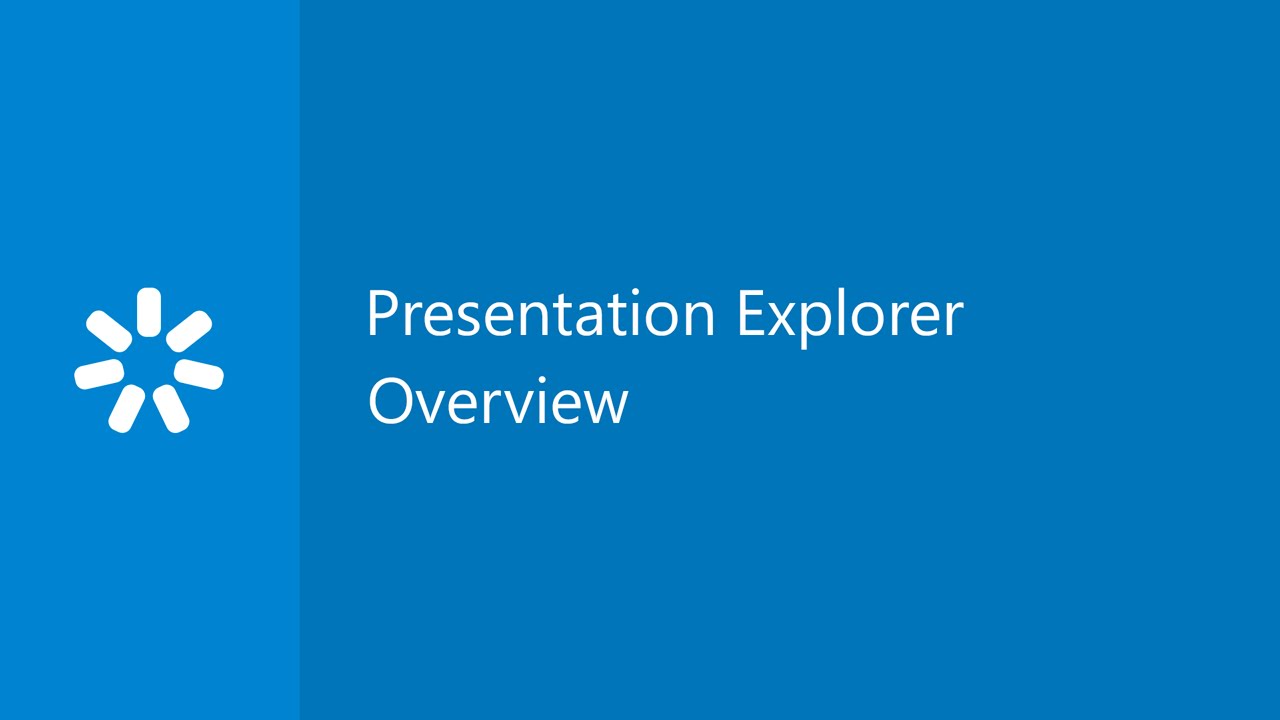 Presentation Explorer Overview